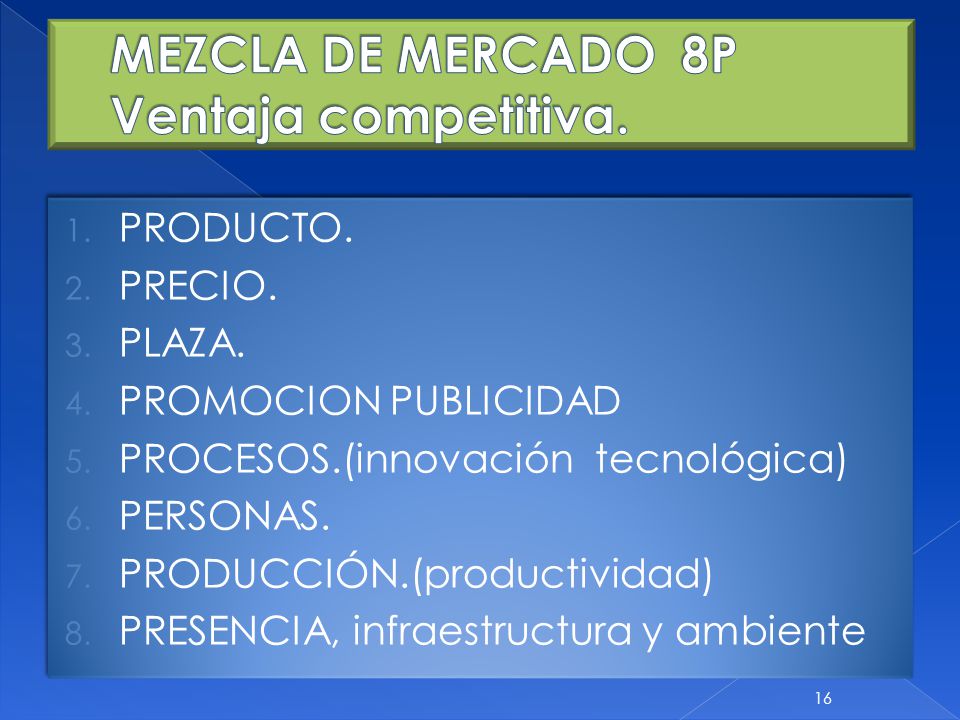 MEZCLA DE MERCADO 8P
Ventaja competitiva.

1. PRODUCTO.
2. PRECIO.
3. PLAZA.
4. PROMOCION PUBLICIDAD
5. PROCESOS.(innovación tecnológica)
6. PERSONAS.
7. PRODUCCIÓN.(productividad)
8. PRESENCIA, infraestructura y ambiente

16